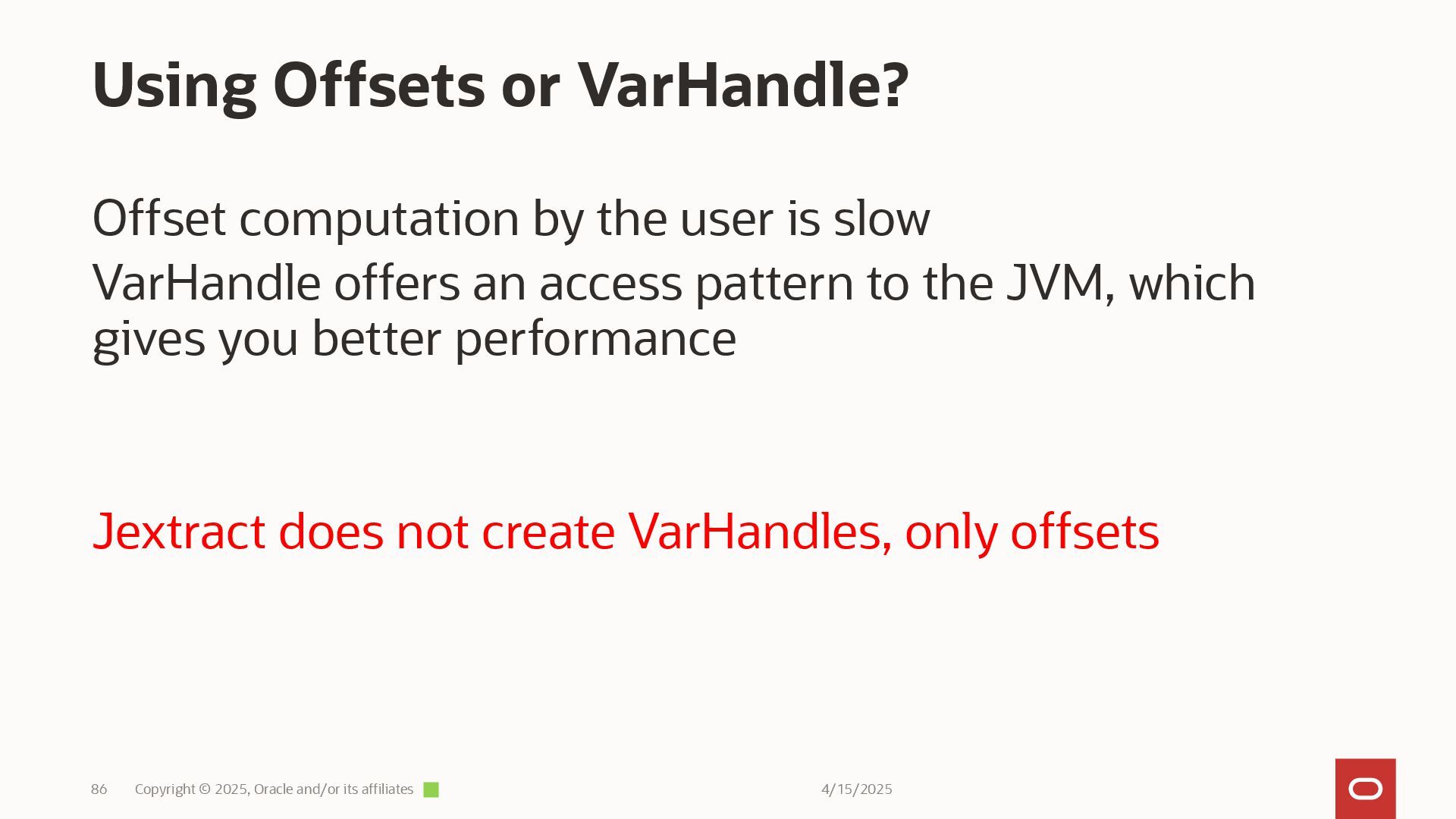 Using Offsets or VarHandle?

Offset computation by the user is slow

VarHandle offers an access pattern to the JVM, which gives you better performance

Jextract does not create VarHandles, only offsets

86 Copyright © 2025, Oracle and/or its affiliates 4/15/2025